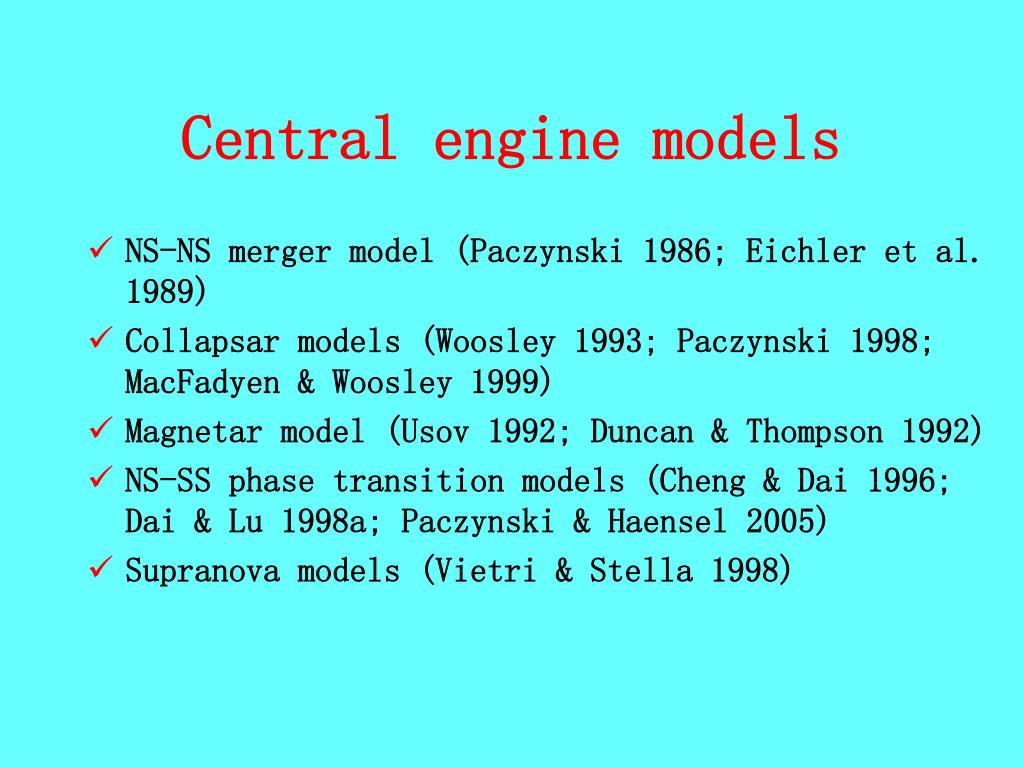 Central engine models

✓ NS-NS merger model (Paczynski 1986; Eichler et al. 1989)
✓ Collapsar models (Woosley 1993; Paczynski 1998; MacFadyen & Woosley 1999)
✓ Magnetar model (Usov 1992; Duncan & Thompson 1992)
✓ NS-SS phase transition models (Cheng & Dai 1996; Dai & Lu 1998a; Paczynski & Haensel 2005)
✓ Supranova models (Vietri & Stella 1998)